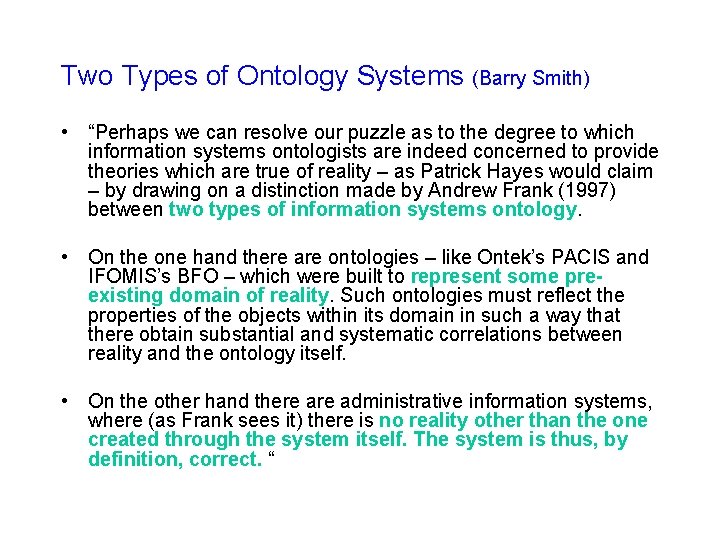 Two Types of Ontology Systems (Barry Smith)

• “Perhaps we can resolve our puzzle as to the degree to which information systems ontologists are indeed concerned to provide theories which are true of reality – as Patrick Hayes would claim – by drawing on a distinction made by Andrew Frank (1997) between two types of information systems ontology.

• On the one hand there are ontologies – like Ontek’s PACIS and IFOMIS’s BFO – which were built to represent some pre-existing domain of reality. Such ontologies must reflect the properties of the objects within its domain in such a way that there obtain substantial and systematic correlations between reality and the ontology itself.

• On the other hand there are administrative information systems, where (as Frank sees it) there is no reality other than the one created through the system itself. The system is thus, by definition, correct. “